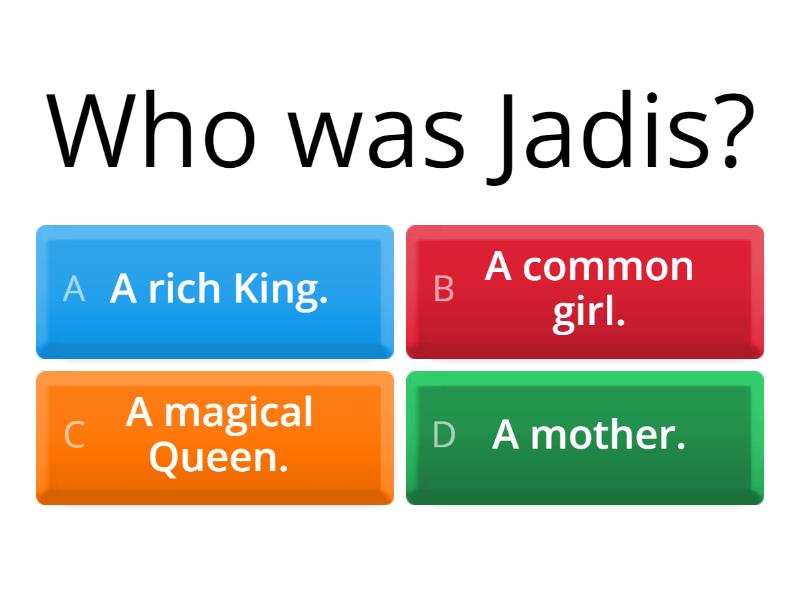 Who was Jadis?

A A rich King.

B A common girl.

C A magical Queen.

D A mother.